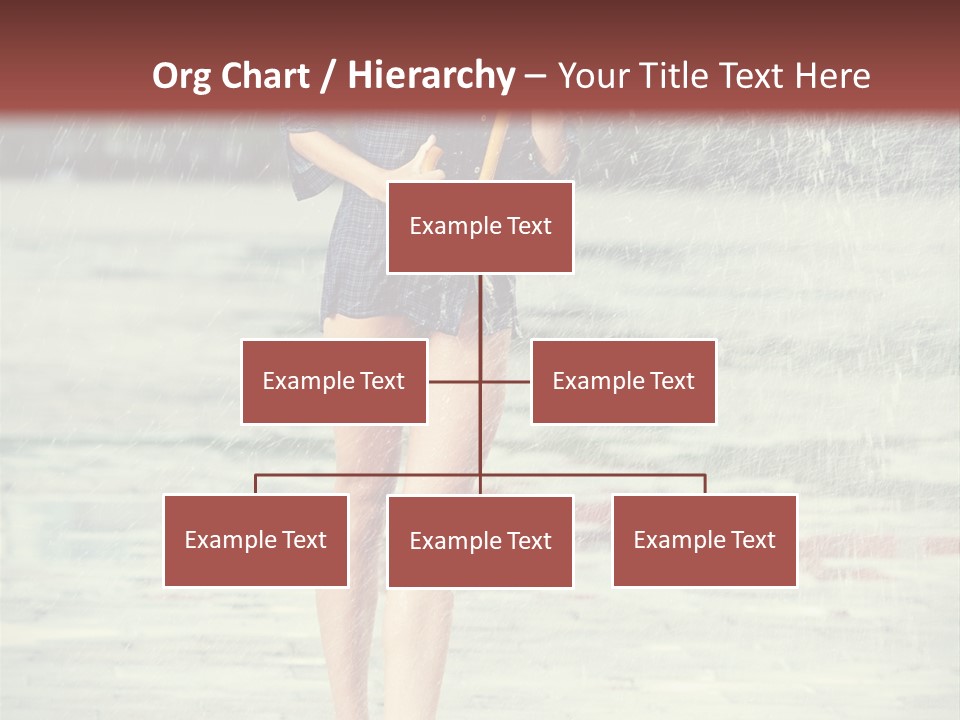 Org Chart / Hierarchy – Your Title Text Here

Example Text

Example Text

Example Text

Example Text

Example Text

Example Text